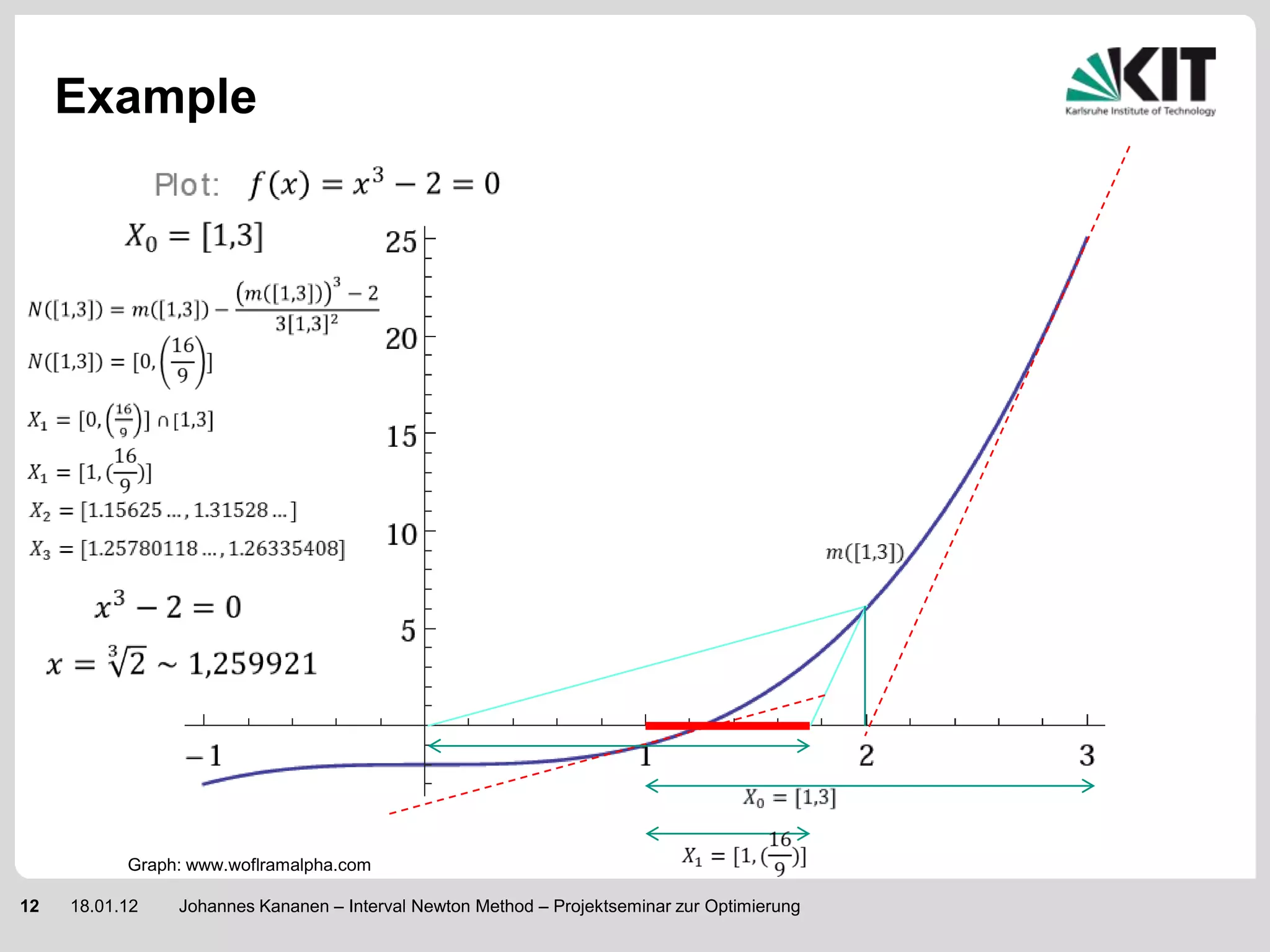 Example

KIT
Karlsruhe Institute of Technology

Plot: $f(x) = x^3 - 2 = 0$

$X_0 = [1,3]$

$N([1,3]) = m([1,3]) - \frac{(m([1,3]))^3 - 2}{3[1,3]^2}$

$N([1,3]) = [0, \left(\frac{16}{9}\right)]$

$X_1 = [0, \left(\frac{16}{9}\right)] \cap [1,3]$

$X_1 = [1, (\frac{16}{9})]$

$X_2 = [1.15625 \ldots, 1.31528 \ldots]$

$X_3 = [1.25780118 \ldots, 1.26335408]$

$x^3 - 2 = 0$

$x = \sqrt[3]{2} \sim 1,259921$

25
20
15
10
5
$m([1,3])$
$-1$
1
2
3
$X_0 = [1,3]$
$X_1 = [1, (\frac{16}{9})]$

Graph: www.woflramalpha.com

12 18.01.12 Johannes Kananen – Interval Newton Method – Projektseminar zur Optimierung